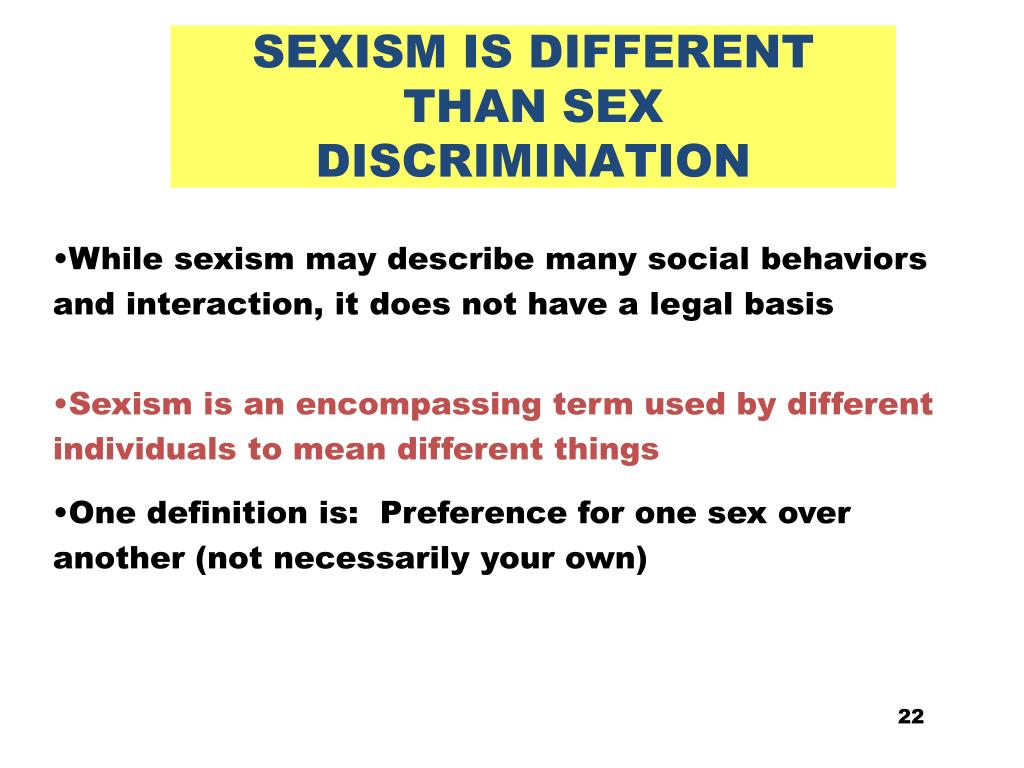 SEXISM IS DIFFERENT THAN SEX DISCRIMINATION

•While sexism may describe many social behaviors and interaction, it does not have a legal basis

•Sexism is an encompassing term used by different individuals to mean different things

•One definition is: Preference for one sex over another (not necessarily your own)

22